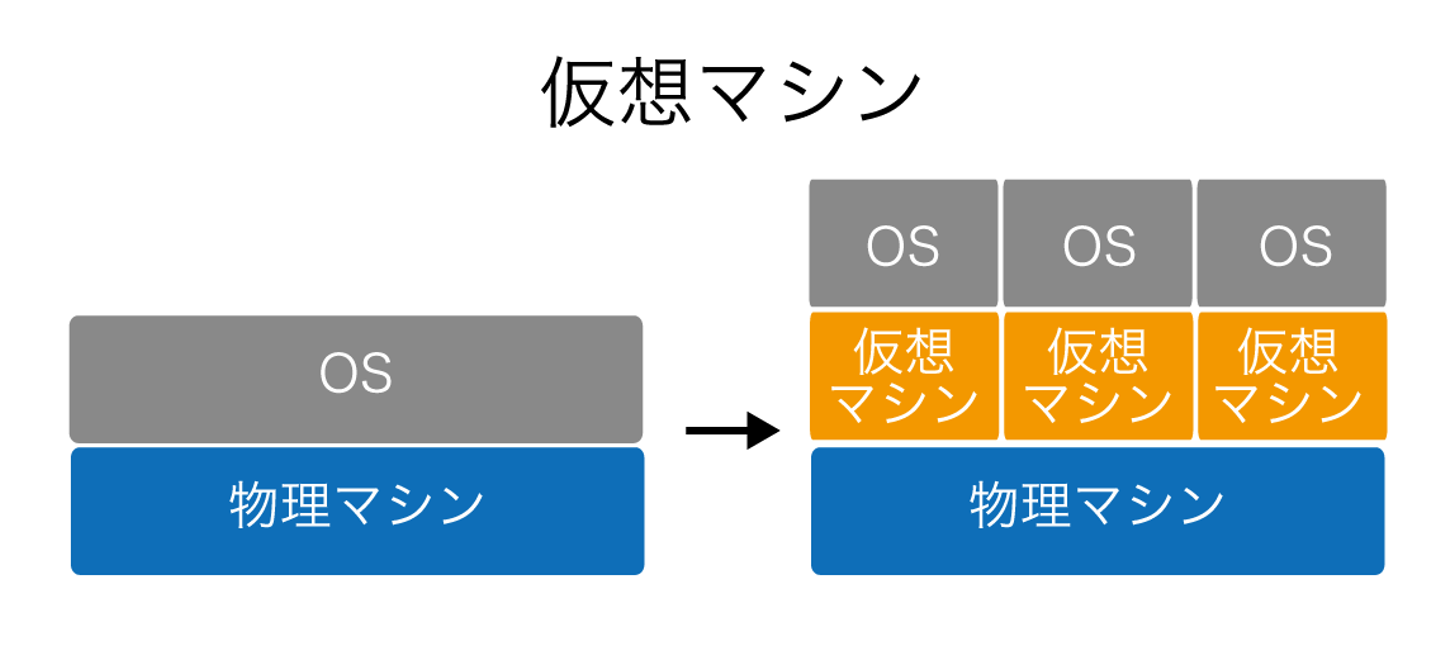 仮想マシン

OS

物理マシン

OS OS OS

仮想マシン 仮想マシン 仮想マシン

物理マシン